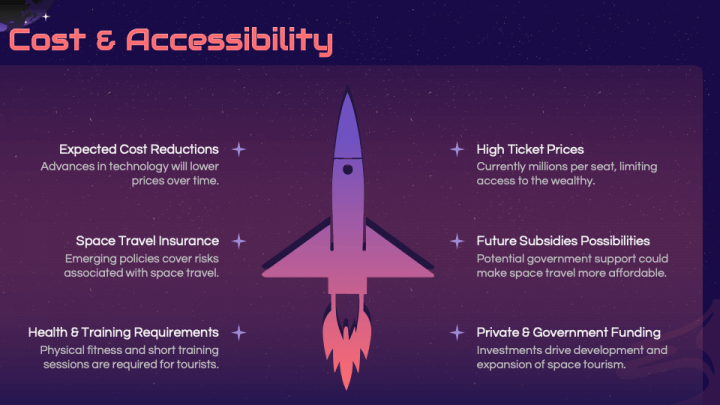 Cost & Accessibility

Expected Cost Reductions
Advances in technology will lower prices over time.

Space Travel Insurance
Emerging policies cover risks associated with space travel.

Health & Training Requirements
Physical fitness and short training sessions are required for tourists.

High Ticket Prices
Currently millions per seat, limiting access to the wealthy.

Future Subsidies Possibilities
Potential government support could make space travel more affordable.

Private & Government Funding
Investments drive development and expansion of space tourism.